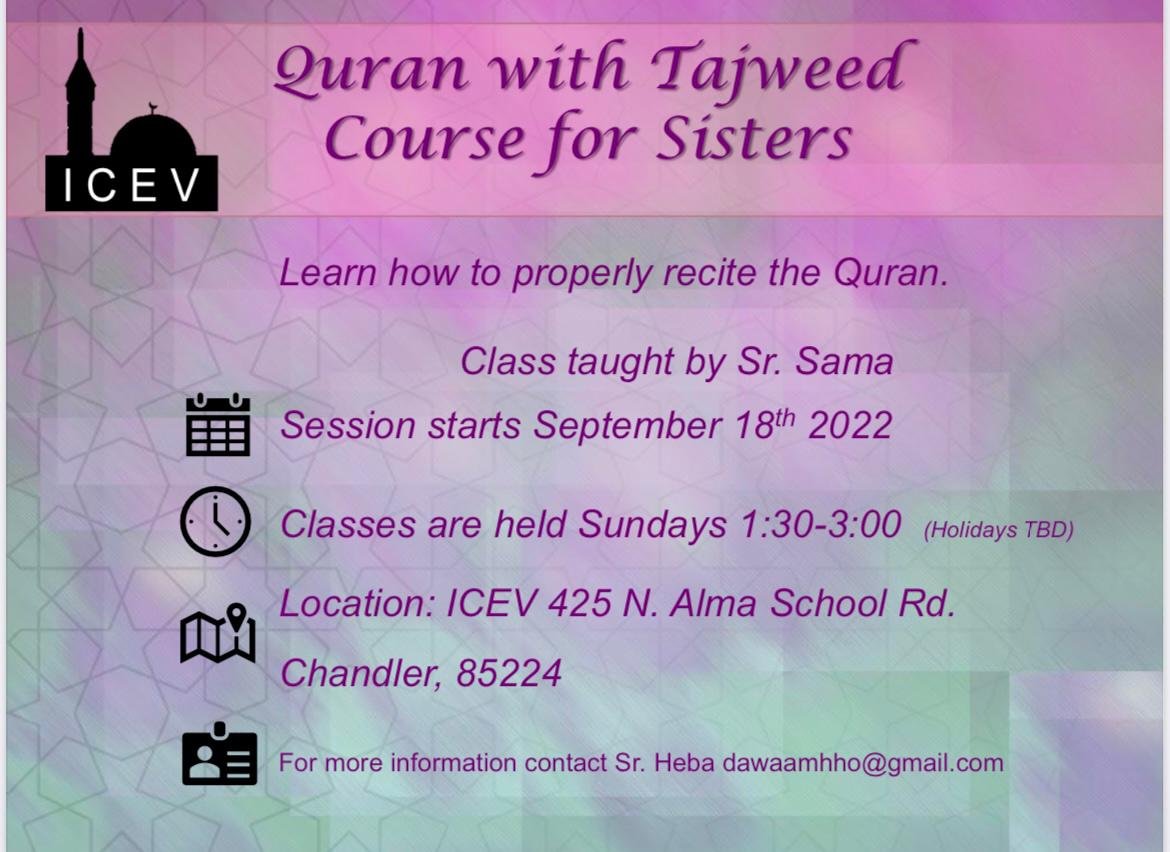 ICEV

Quran with Tajweed Course for Sisters

Learn how to properly recite the Quran.

Class taught by Sr. Sama

Session starts September 18$^{th}$ 2022

Classes are held Sundays 1:30-3:00 (Holidays TBD)

Location: ICEV 425 N. Alma School Rd.

Chandler, 85224

For more information contact Sr. Heba dawaamhho@gmail.com